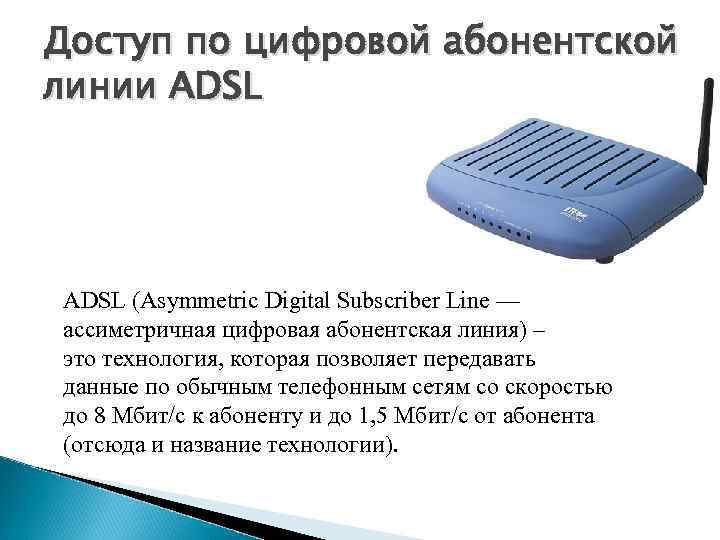 Доступ по цифровой абонентской линии ADSL

ADSL (Asymmetric Digital Subscriber Line — ассиметричная цифровая абонентская линия) – это технология, которая позволяет передавать данные по обычным телефонным сетям со скоростью до 8 Мбит/с к абоненту и до 1,5 Мбит/с от абонента (отсюда и название технологии).